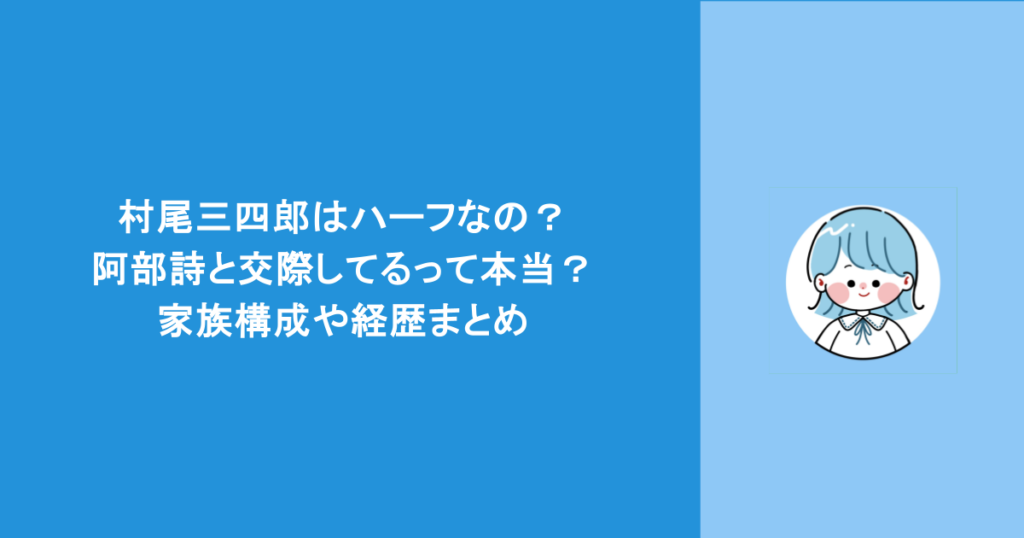 村尾三四郎はハーフなの？
阿部詩と交際してるって本当？
家族構成や経歴まとめ